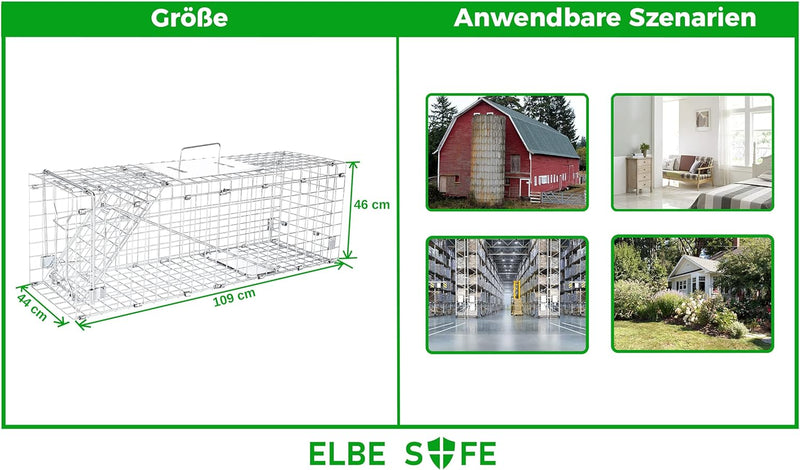 Größe

46 cm

44 cm

109 cm

Anwendbare Szenarien

ELBE SAFE